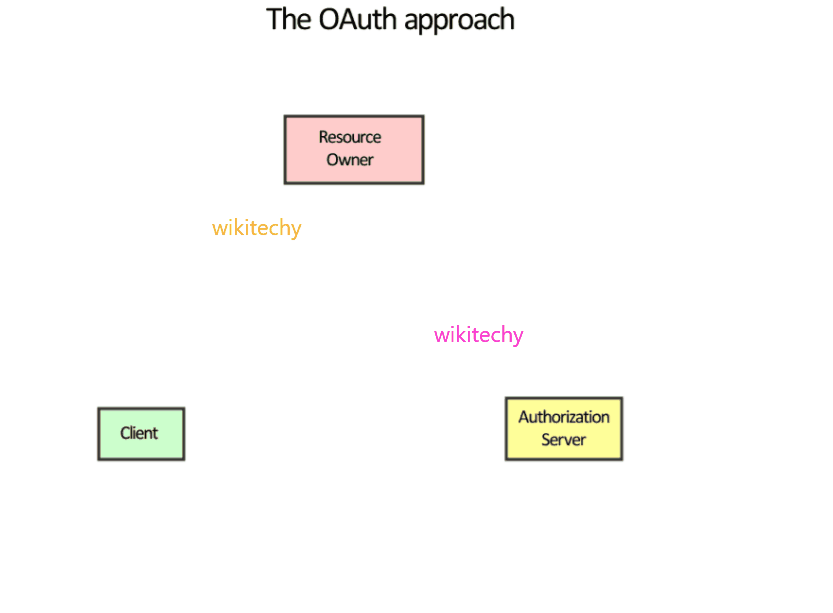 The OAuth approach

Resource Owner

wikitechy

wikitechy

Client

Authorization Server